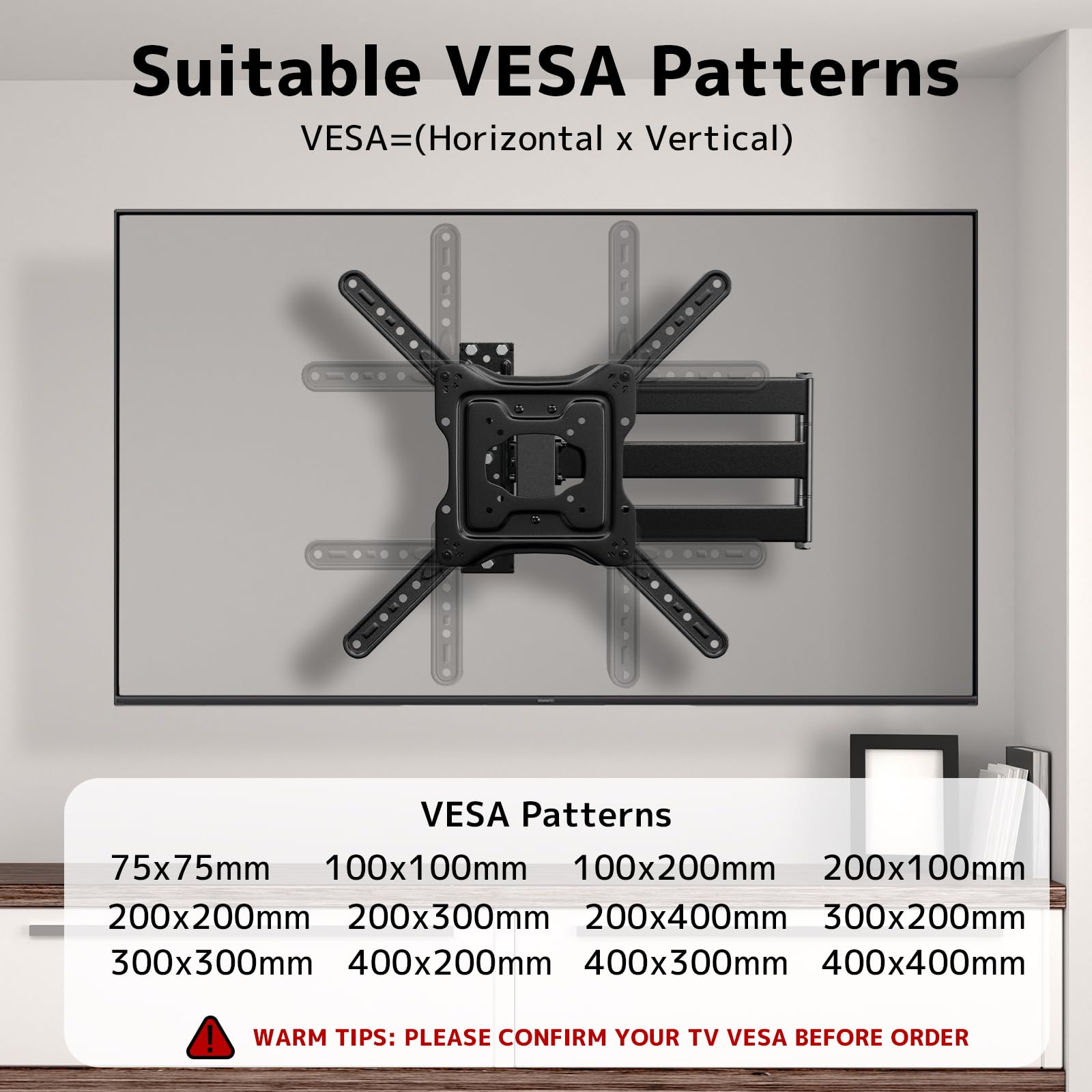 Suitable VESA Patterns

VESA=(Horizontal x Vertical)

VESA Patterns

75x75mm 100x100mm 100x200mm 200x100mm
200x200mm 200x300mm 200x400mm 300x200mm
300x300mm 400x200mm 400x300mm 400x400mm

WARM TIPS: PLEASE CONFIRM YOUR TV VESA BEFORE ORDER